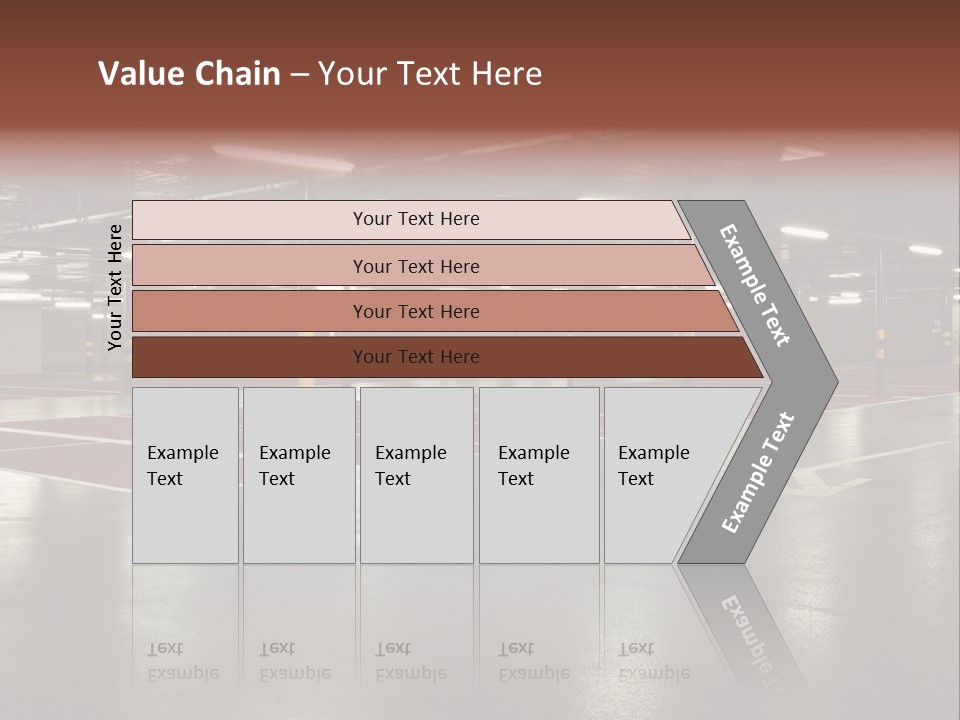 Value Chain – Your Text Here

Your Text Here

Your Text Here

Your Text Here

Your Text Here

Your Text Here

Example Text

Example Text

Example Text

Example Text

Example Text

Example Text

Example Text